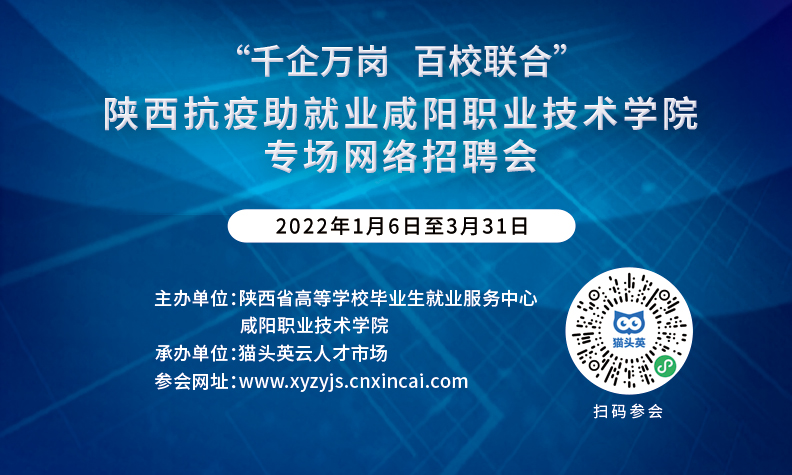 “千企万岗 百校联合”
陕西抗疫助就业咸阳职业技术学院
专场网络招聘会

2022年1月6日至3月31日

主办单位：陕西省高等学校毕业生就业服务中心
咸阳职业技术学院
承办单位：猫头英云人才市场
参会网址：www.xyzyjs.cnxincai.com

猫头英

扫码参会